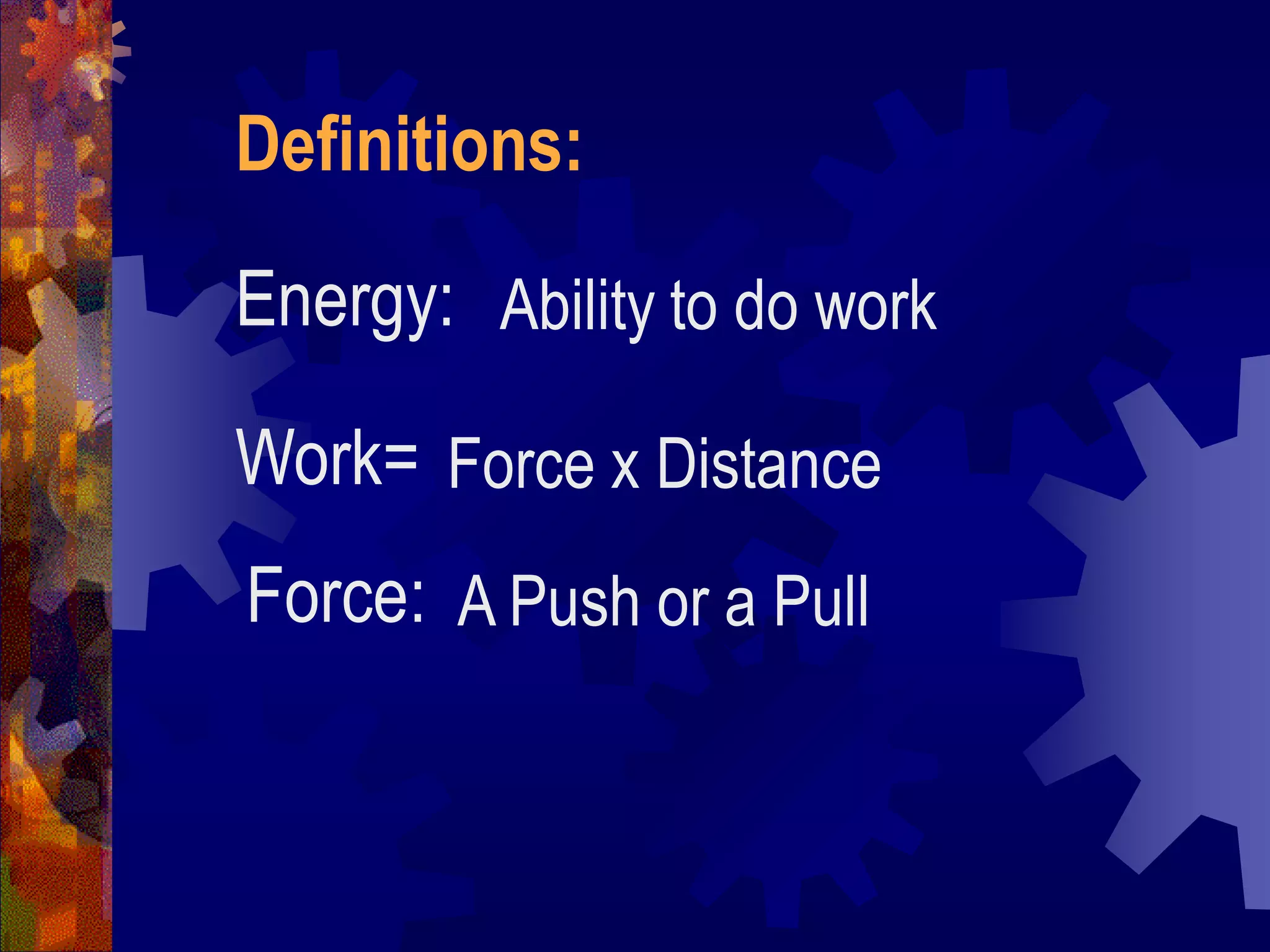 Definitions:

Energy: Ability to do work

Work= Force x Distance

Force: A Push or a Pull